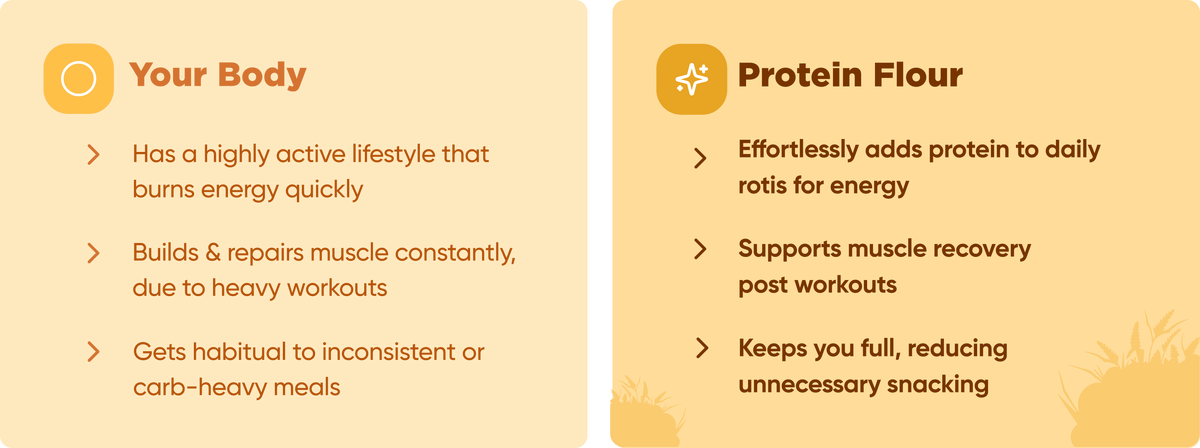 Your Body

Has a highly active lifestyle that burns energy quickly

Builds & repairs muscle constantly, due to heavy workouts

Gets habitual to inconsistent or carb-heavy meals

Protein Flour

Effortlessly adds protein to daily rotis for energy

Supports muscle recovery post workouts

Keeps you full, reducing unnecessary snacking